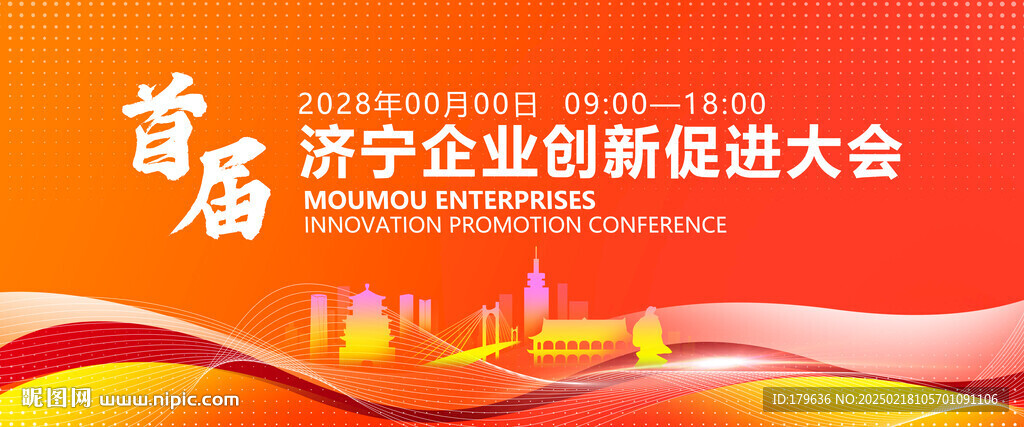 首届

2028年00月00日 09:00—18:00

济宁企业创新促进大会

MOUMOU ENTERPRISES
INNOVATION PROMOTION CONFERENCE

昵图网 www.nipic.com

ID:179636 NO:20250218105701091106